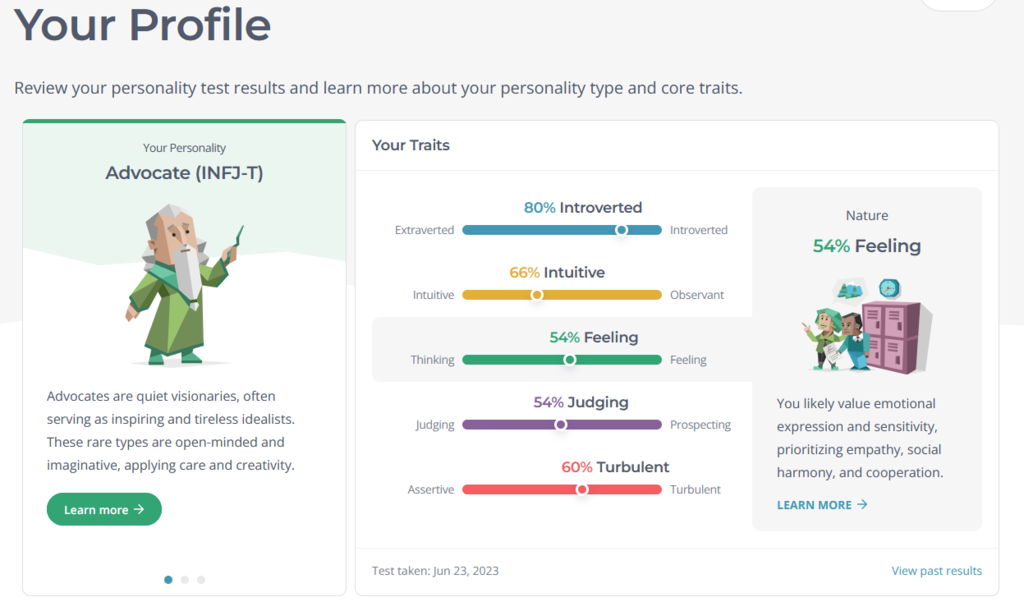 Your Profile

Review your personality test results and learn more about your personality type and core traits.

Your Personality
Advocate (INFJ-T)

Advocates are quiet visionaries, often serving as inspiring and tireless idealists. These rare types are open-minded and imaginative, applying care and creativity.

Learn more →

Your Traits

80% Introverted
Extraverted Introverted

66% Intuitive
Intuitive Observant

54% Feeling
Thinking Feeling

54% Judging
Judging Prospecting

60% Turbulent
Assertive Turbulent

Nature
54% Feeling

You likely value emotional expression and sensitivity, prioritizing empathy, social harmony, and cooperation.

LEARN MORE →

Test taken: Jun 23, 2023

View past results